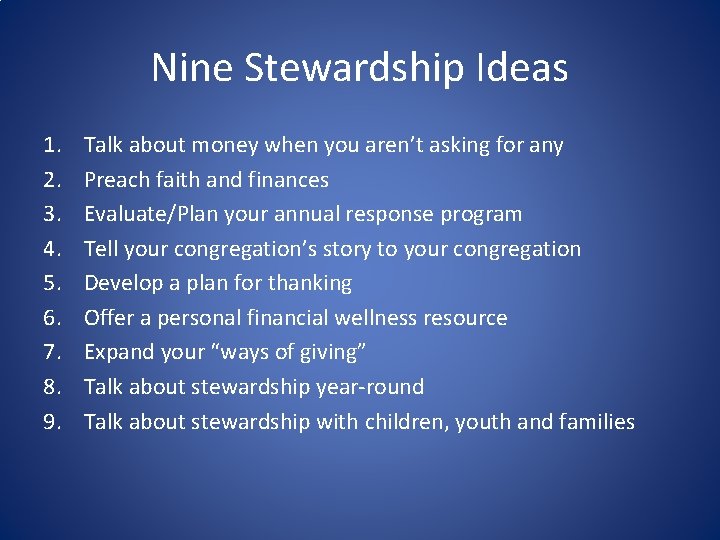 Nine Stewardship Ideas

1. Talk about money when you aren’t asking for any
2. Preach faith and finances
3. Evaluate/Plan your annual response program
4. Tell your congregation’s story to your congregation
5. Develop a plan for thanking
6. Offer a personal financial wellness resource
7. Expand your “ways of giving”
8. Talk about stewardship year-round
9. Talk about stewardship with children, youth and families